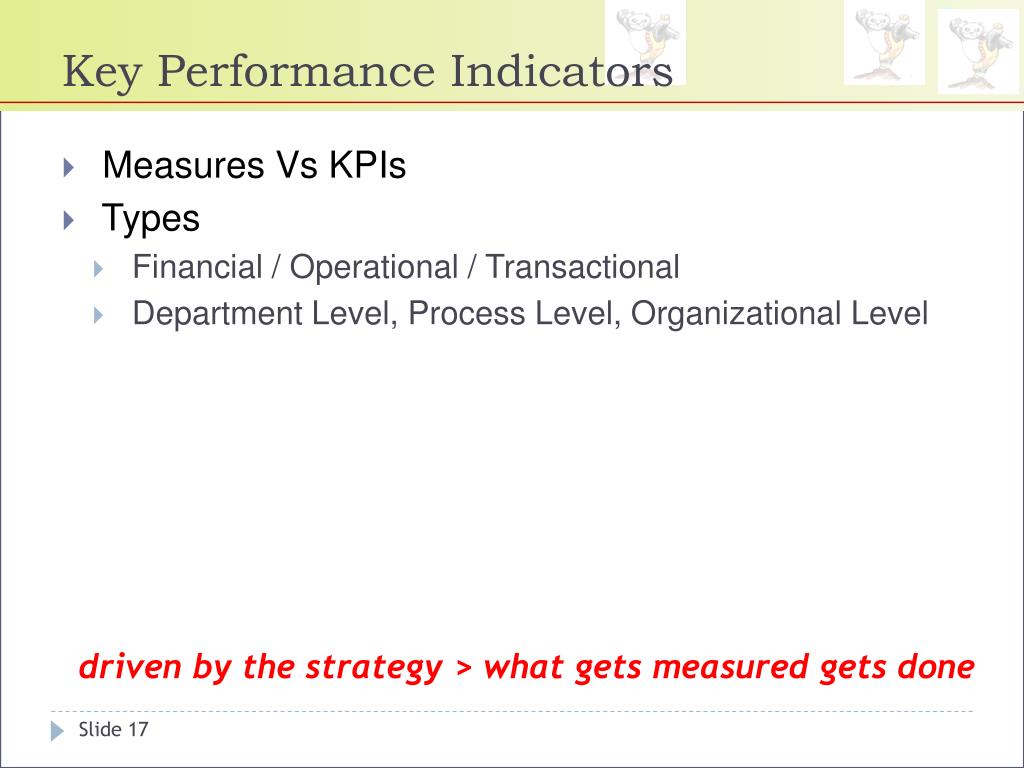 Key Performance Indicators

Measures Vs KPIs

Types

Financial / Operational / Transactional

Department Level, Process Level, Organizational Level

driven by the strategy > what gets measured gets done

Slide 17